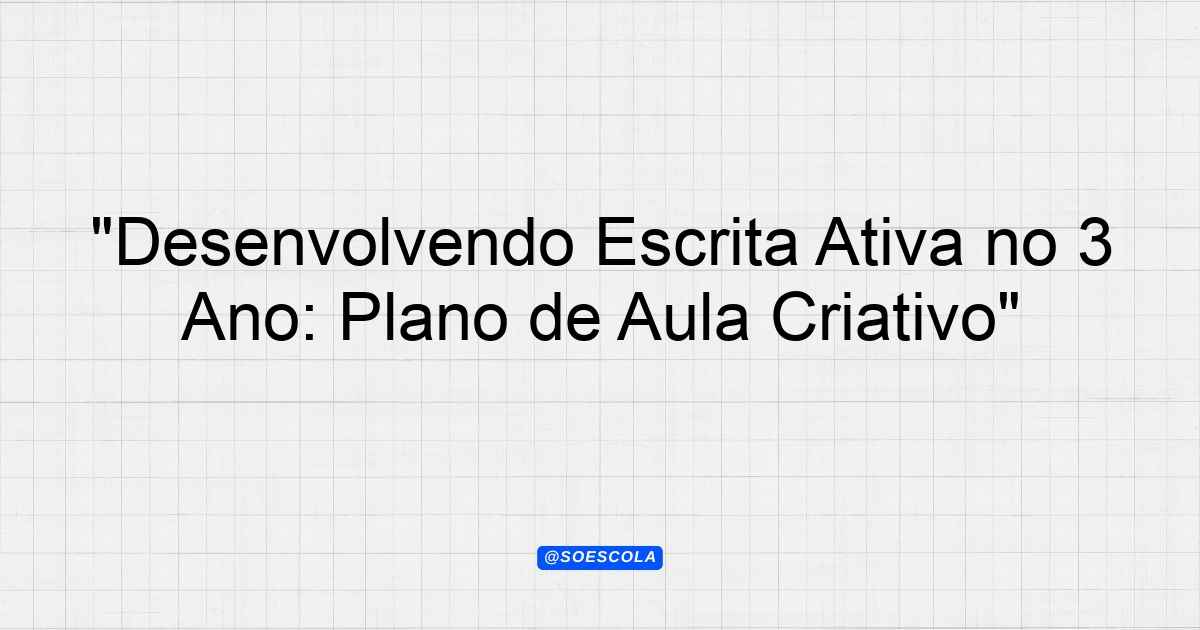 "Desenvolvendo Escrita Ativa no 3 Ano: Plano de Aula Criativo"

@SOESCOLA